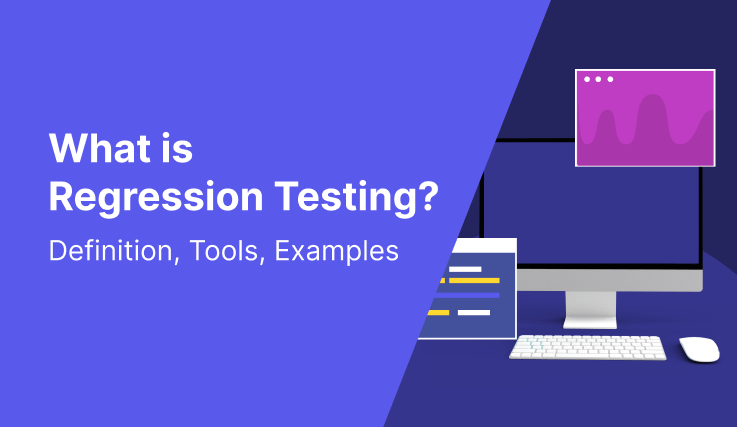 What is
Regression Testing?

Definition, Tools, Examples